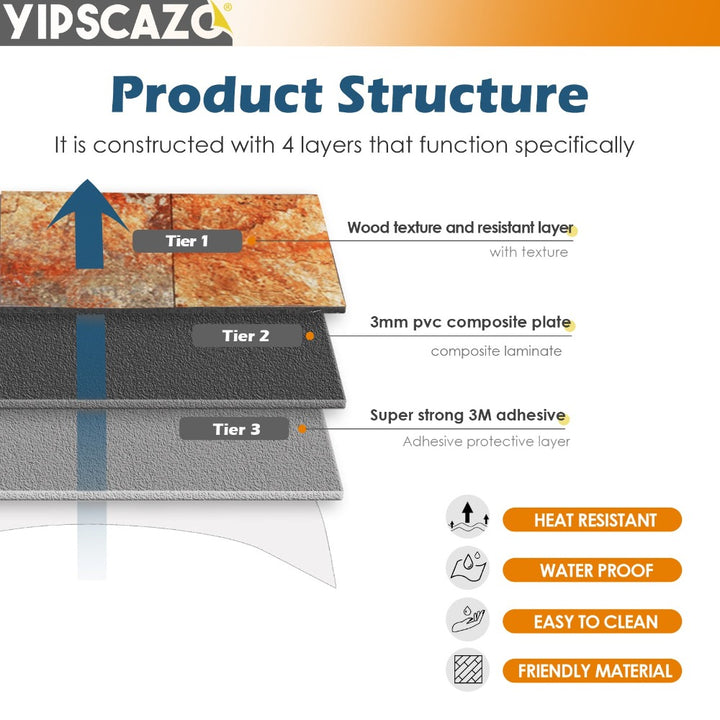 YIPSCAZO®

Product Structure

It is constructed with 4 layers that function specifically

Tier 1

Wood texture and resistant layer
with texture

Tier 2

3mm pvc composite plate
composite laminate

Tier 3

Super strong 3M adhesive
Adhesive protective layer

HEAT RESISTANT

WATER PROOF

EASY TO CLEAN

FRIENDLY MATERIAL